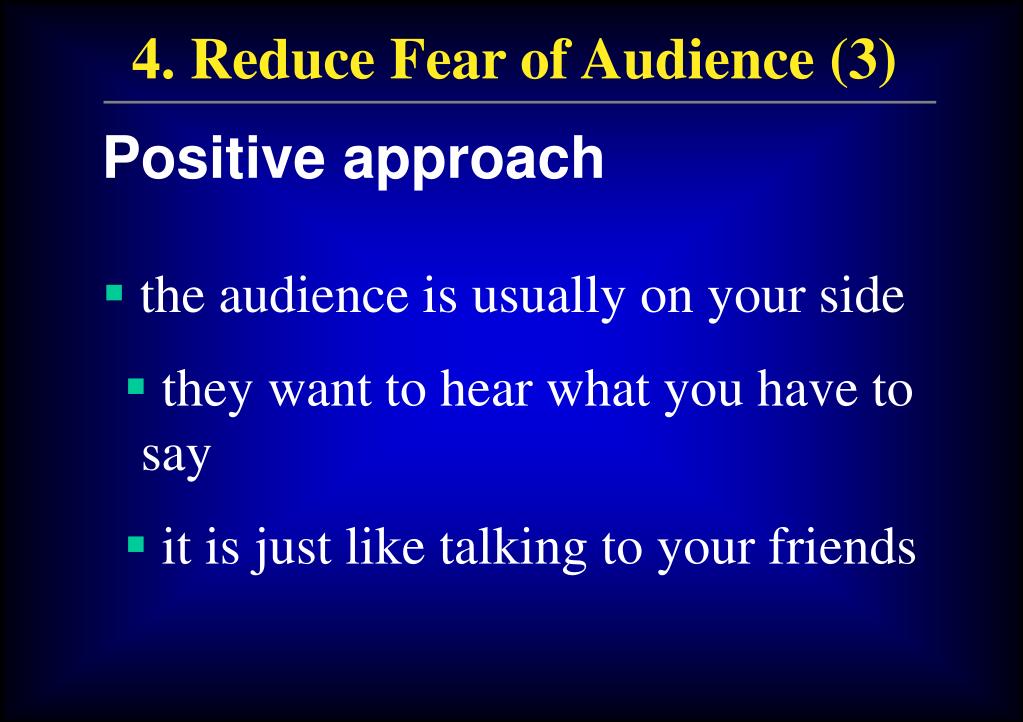 4. Reduce Fear of Audience (3)

Positive approach

▪ the audience is usually on your side

▪ they want to hear what you have to say

▪ it is just like talking to your friends